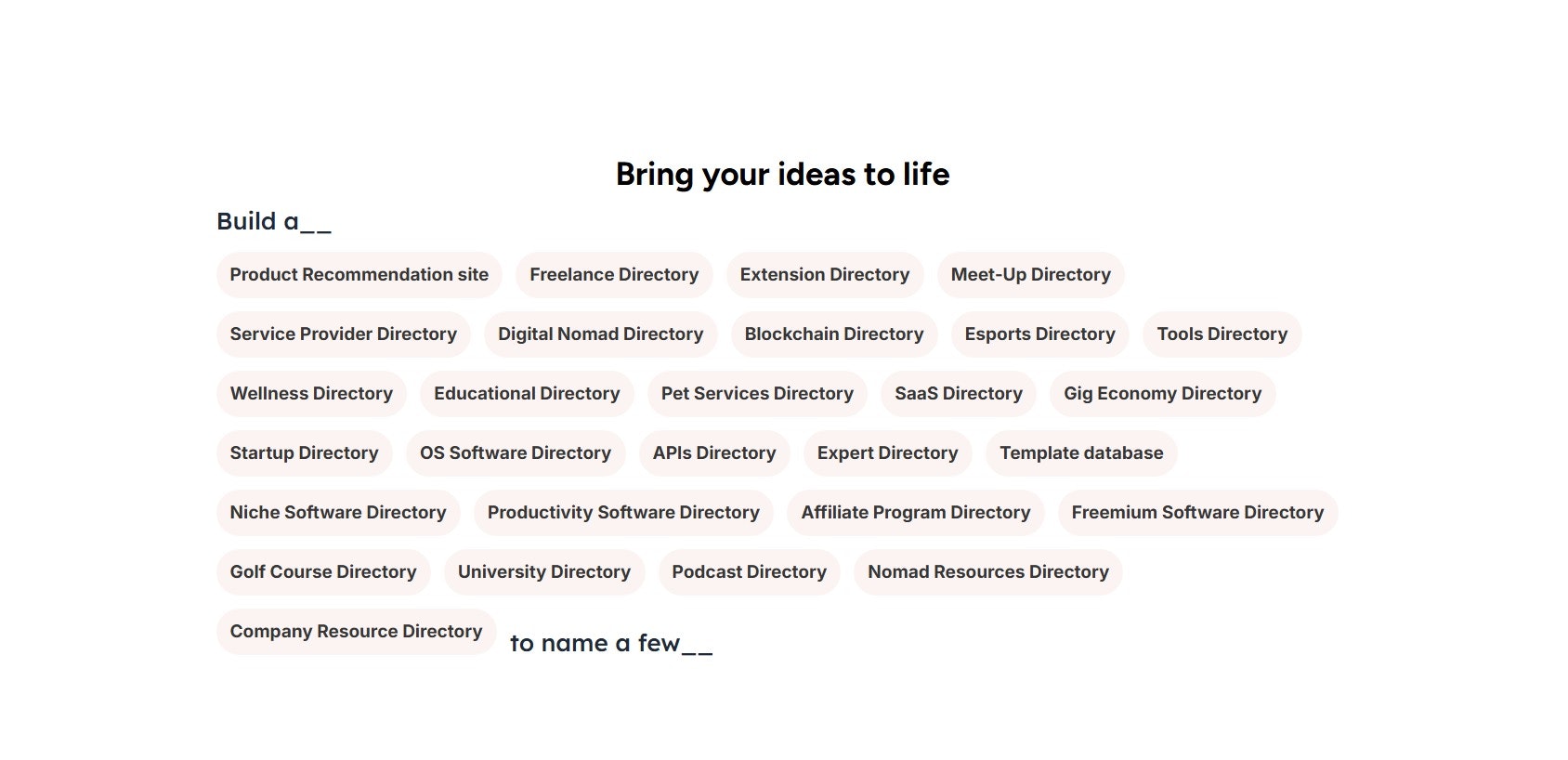 Bring your ideas to life

Build a__

Product Recommendation site
Freelance Directory
Extension Directory
Meet-Up Directory
Service Provider Directory
Digital Nomad Directory
Blockchain Directory
Esports Directory
Tools Directory
Wellness Directory
Educational Directory
Pet Services Directory
SaaS Directory
Gig Economy Directory
Startup Directory
OS Software Directory
APIs Directory
Expert Directory
Template database
Niche Software Directory
Productivity Software Directory
Affiliate Program Directory
Freemium Software Directory
Golf Course Directory
University Directory
Podcast Directory
Nomad Resources Directory
Company Resource Directory

to name a few__